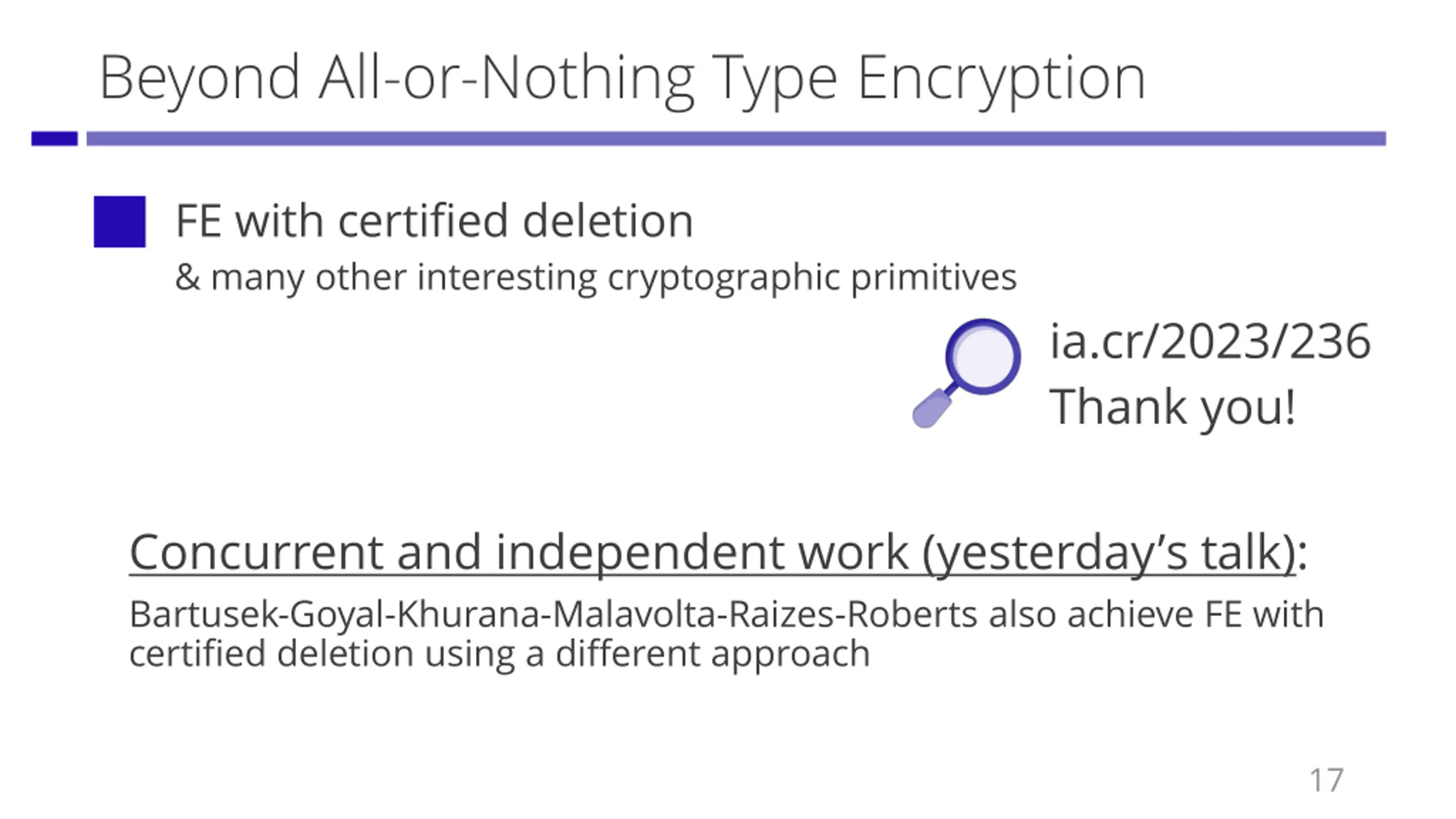 Beyond All-or-Nothing Type Encryption

FE with certified deletion
& many other interesting cryptographic primitives

ia.cr/2023/236
Thank you!

Concurrent and independent work (yesterday's talk):
Bartusek-Goyal-Khurana-Malavolta-Raizes-Roberts also achieve FE with certified deletion using a different approach

17